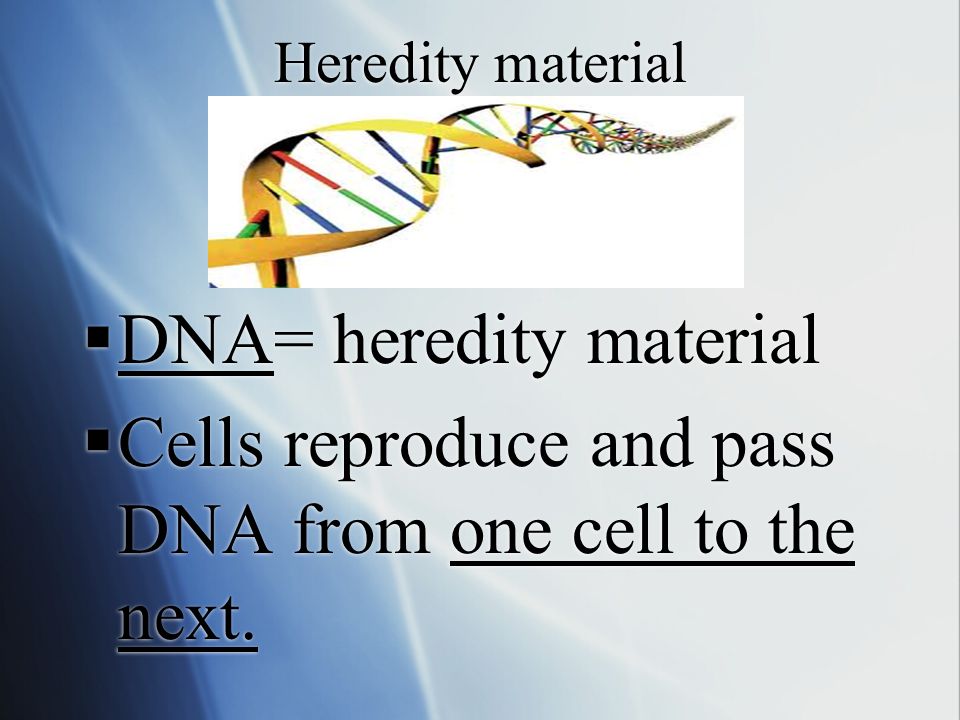 Heredity material

▪ DNA= heredity material

▪ Cells reproduce and pass DNA from one cell to the next.